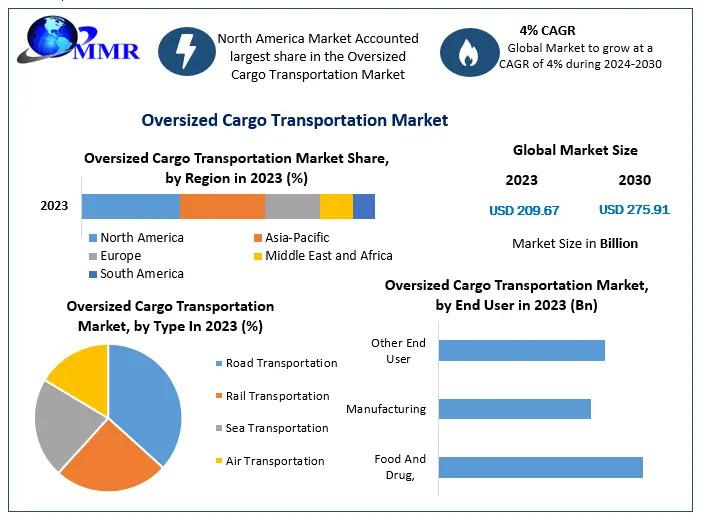 MMR

North America Market Accounted largest share in the Oversized Cargo Transportation Market

4% CAGR
Global Market to grow at a CAGR of 4% during 2024-2030

Oversized Cargo Transportation Market

Oversized Cargo Transportation Market Share, by Region in 2023 (%)

2023

North America
Asia-Pacific
Europe
Middle East and Africa
South America

Global Market Size

2023
2030
USD 209.67
USD 275.91

Market Size in Billion

Oversized Cargo Transportation Market, by Type In 2023 (%)

Road Transportation
Rail Transportation
Sea Transportation
Air Transportation

Oversized Cargo Transportation Market, by End User in 2023 (Bn)

Other End User
Manufacturing
Food And Drug,